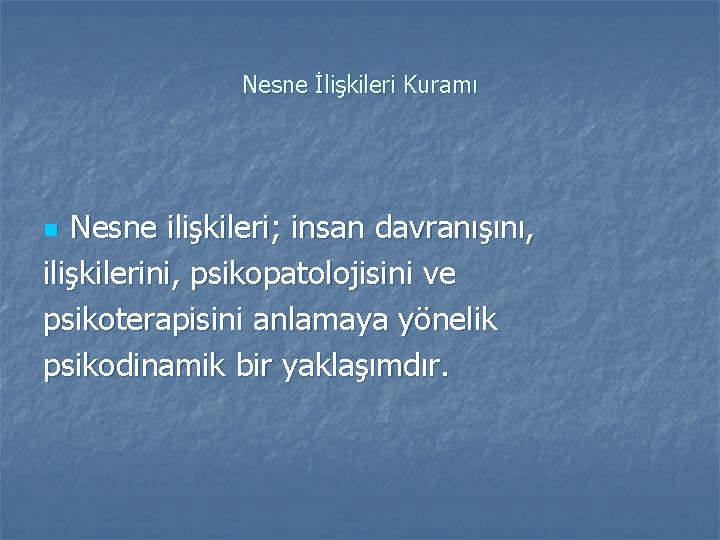 Nesne İlişkileri Kuramı

Nesne ilişkileri; insan davranışını, ilişkilerini, psikopatolojisini ve psikoterapisini anlamaya yönelik psikodinamik bir yaklaşımdır.